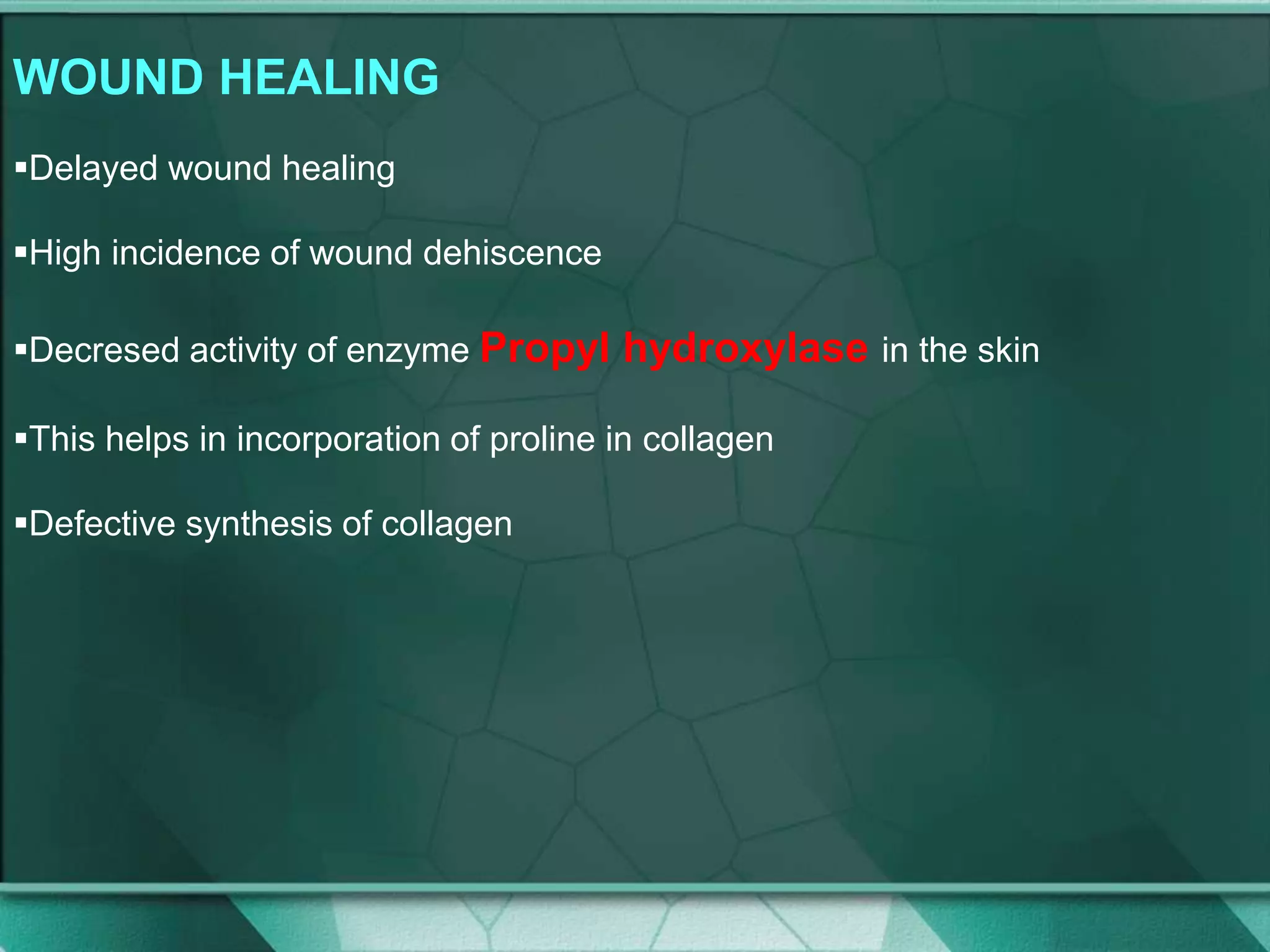 WOUND HEALING

▪Delayed wound healing

▪High incidence of wound dehiscence

▪Decresed activity of enzyme Propyl hydroxylase in the skin

▪This helps in incorporation of proline in collagen

▪Defective synthesis of collagen